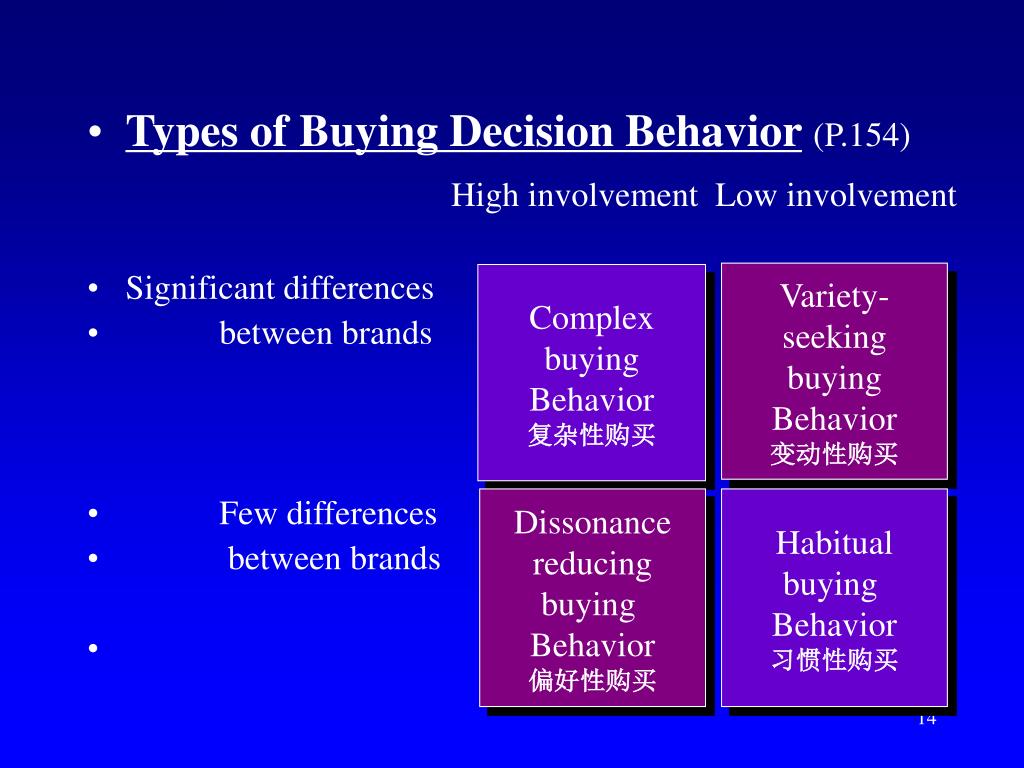 • Types of Buying Decision Behavior (P.154)

High involvement Low involvement

• Significant differences
• between brands

• Few differences
• between brands

•

Complex buying Behavior
复杂性购买

Variety-seeking buying Behavior
变动性购买

Dissonance reducing buying Behavior
偏好性购买

Habitual buying Behavior
习惯性购买

14